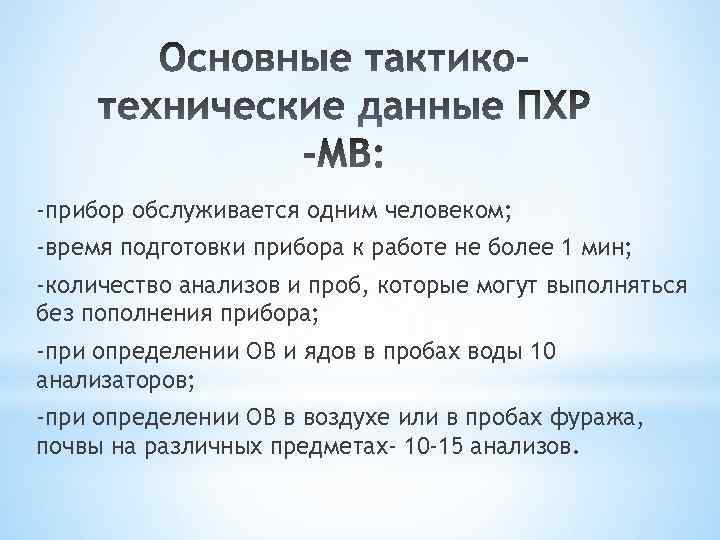 Основные тактико-технические данные ПХР -МВ:

-прибор обслуживается одним человеком;

-время подготовки прибора к работе не более 1 мин;

-количество анализов и проб, которые могут выполняться без пополнения прибора;

-при определении ОВ и ядов в пробах воды 10 анализаторов;

-при определении ОВ в воздухе или в пробах фуража, почвы на различных предметах- 10-15 анализов.